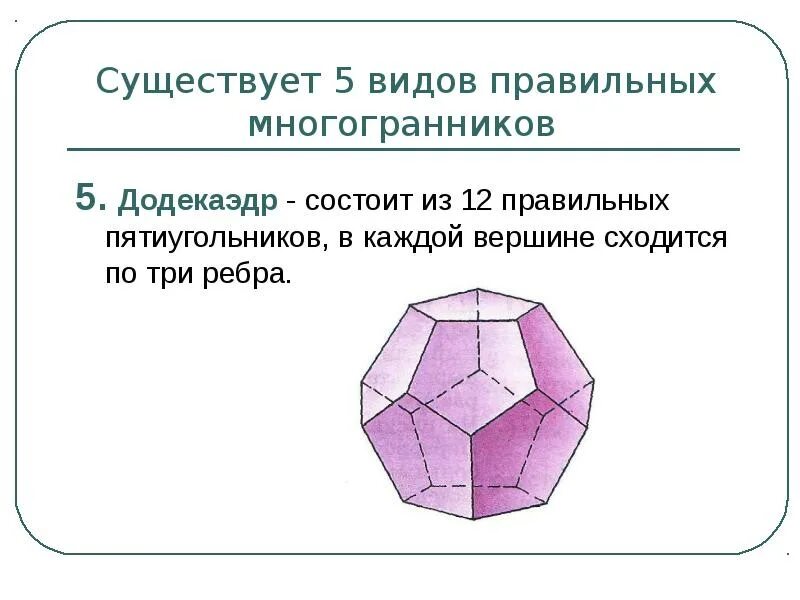 Существует 5 видов правильных многогранников

5. Додекаэдр - состоит из 12 правильных пятиугольников, в каждой вершине сходится по три ребра.